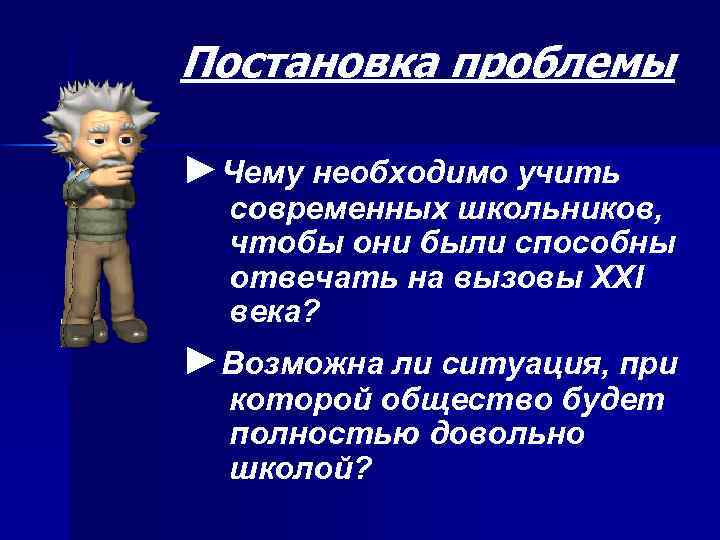 Постановка проблемы

►Чему необходимо учить современных школьников, чтобы они были способны отвечать на вызовы XXI века?

►Возможна ли ситуация, при которой общество будет полностью довольно школой?